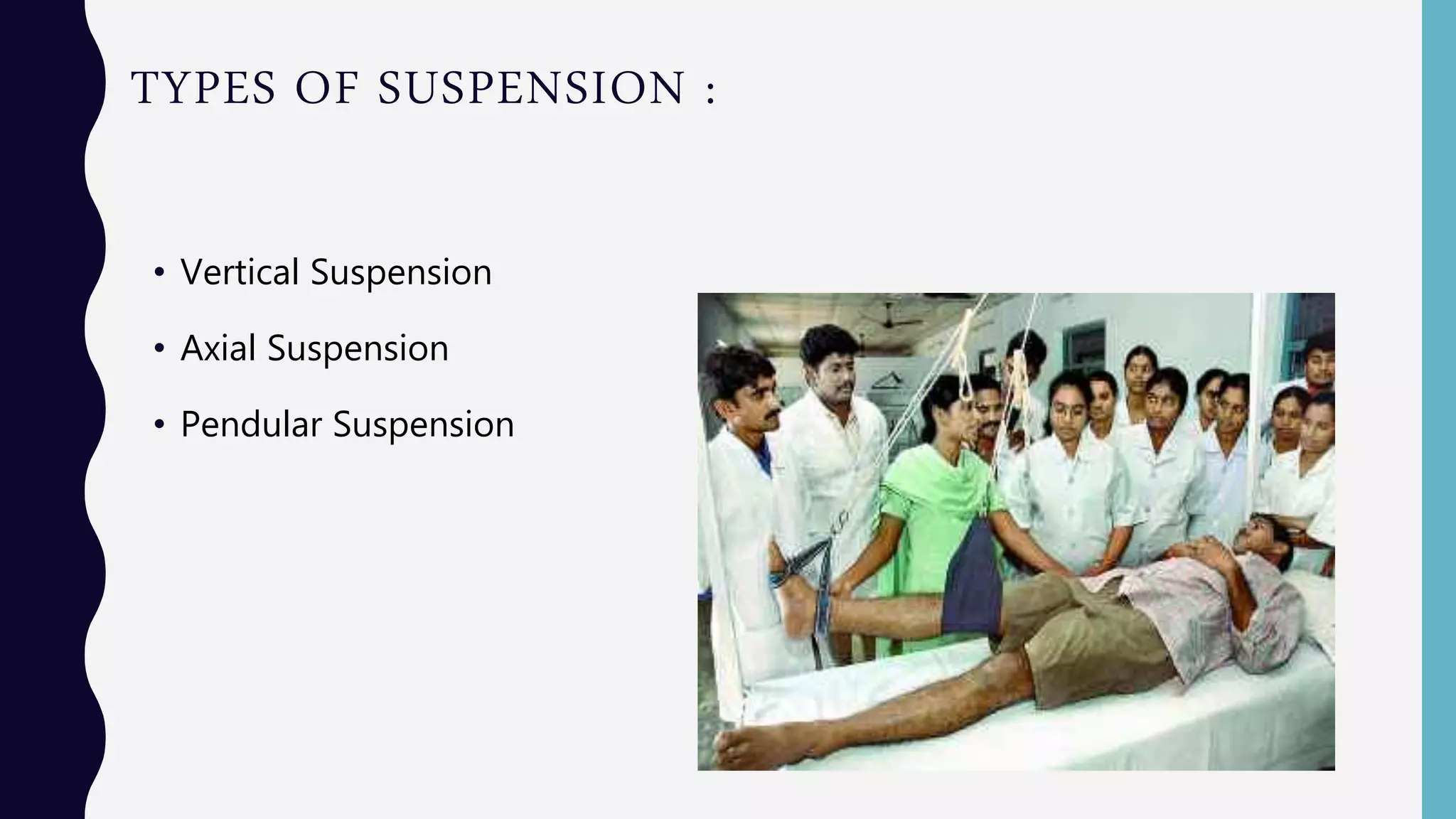 TYPES OF SUSPENSION :

• Vertical Suspension

• Axial Suspension

• Pendular Suspension